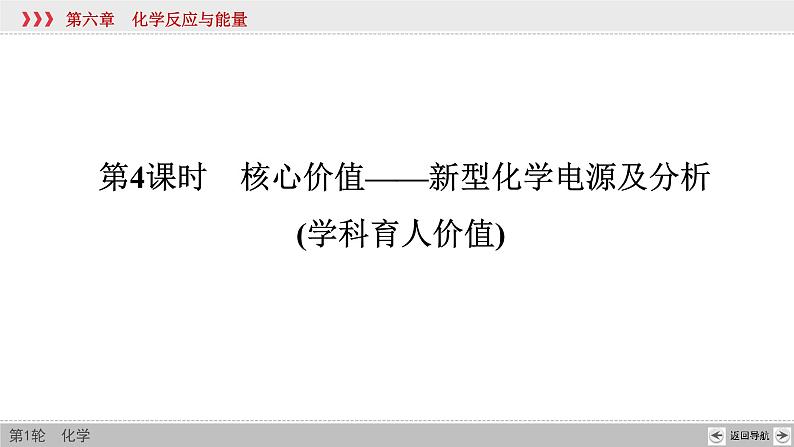 第六章　化学反应与能量

第4课时　核心价值——新型化学电源及分析
(学科育人价值)

第1轮　化学

返回导航